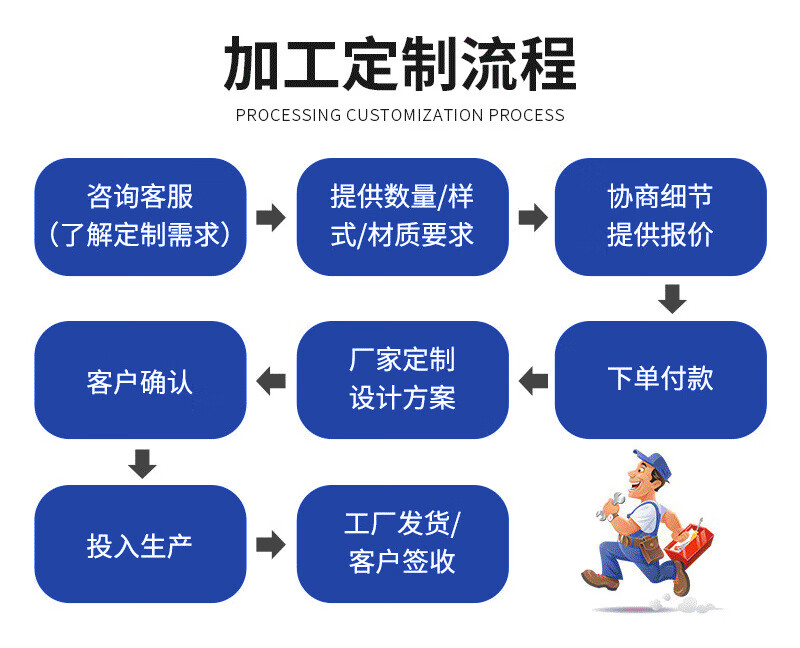 加工定制流程

PROCESSING CUSTOMIZATION PROCESS

咨询客服
（了解定制需求）

提供数量/样式/材质要求

协商细节
提供报价

下单付款

厂家定制
设计方案

客户确认

投入生产

工厂发货/
客户签收